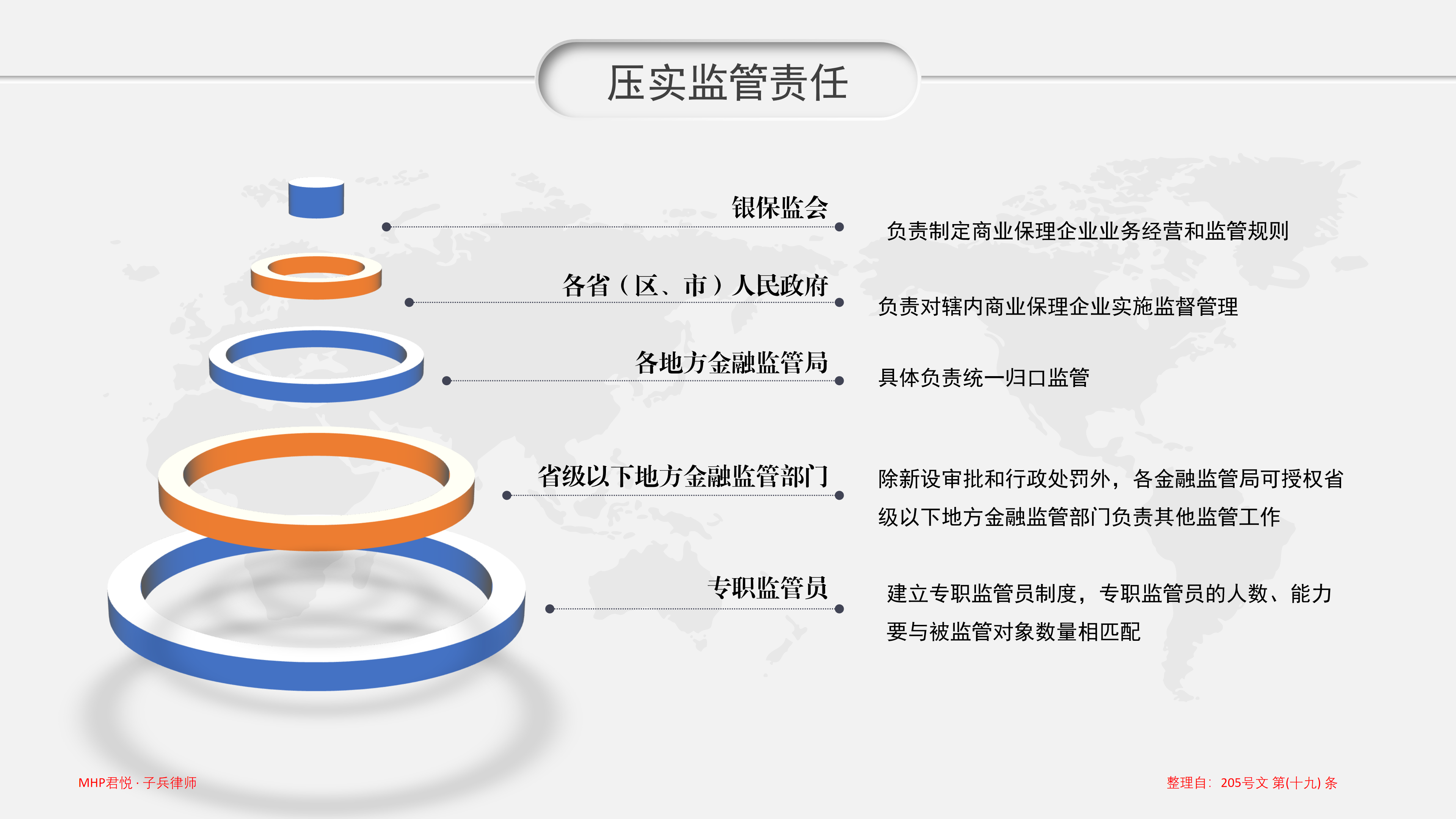 压实监管责任

银保监会

负责制定商业保理企业业务经营和监管规则

各省（区、市）人民政府

负责对辖内商业保理企业实施监督管理

各地方金融监管局

具体负责统一归口监管

省级以下地方金融监管部门

除新设审批和行政处罚外，各金融监管局可授权省级以下地方金融监管部门负责其他监管工作

专职监管员

建立专职监管员制度，专职监管员的人数、能力要与被监管对象数量相匹配

MHP君悦 · 子兵律师

整理自：205号文 第(十九) 条